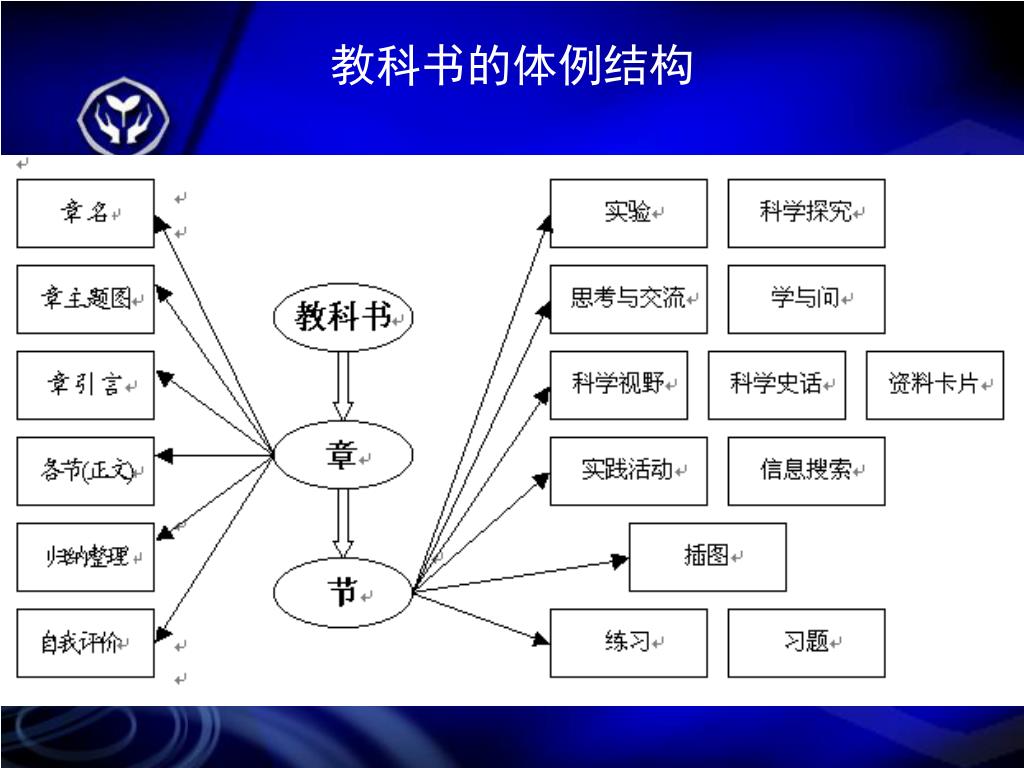 教科书的体例结构

章名

章主题图

章引言

各节(正文)

归纳整理

自我评价

教科书

章

节

实验

科学探究

思考与交流

学与问

科学视野

科学史话

资料卡片

实践活动

信息搜索

插图

练习

习题